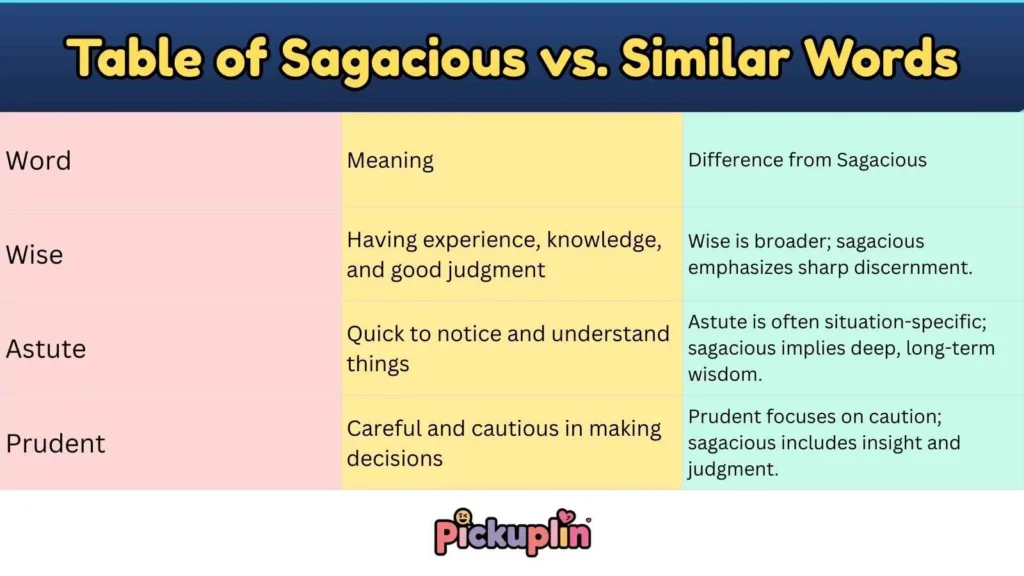 Table of Sagacious vs. Similar Words

| Word | Meaning | Difference from Sagacious |
|---|---|---|
| Wise | Having experience, knowledge, and good judgment | Wise is broader; sagacious emphasizes sharp discernment. |
| Astute | Quick to notice and understand things | Astute is often situation-specific; sagacious implies deep, long-term wisdom. |
| Prudent | Careful and cautious in making decisions | Prudent focuses on caution; sagacious includes insight and judgment. |

Pickuplin